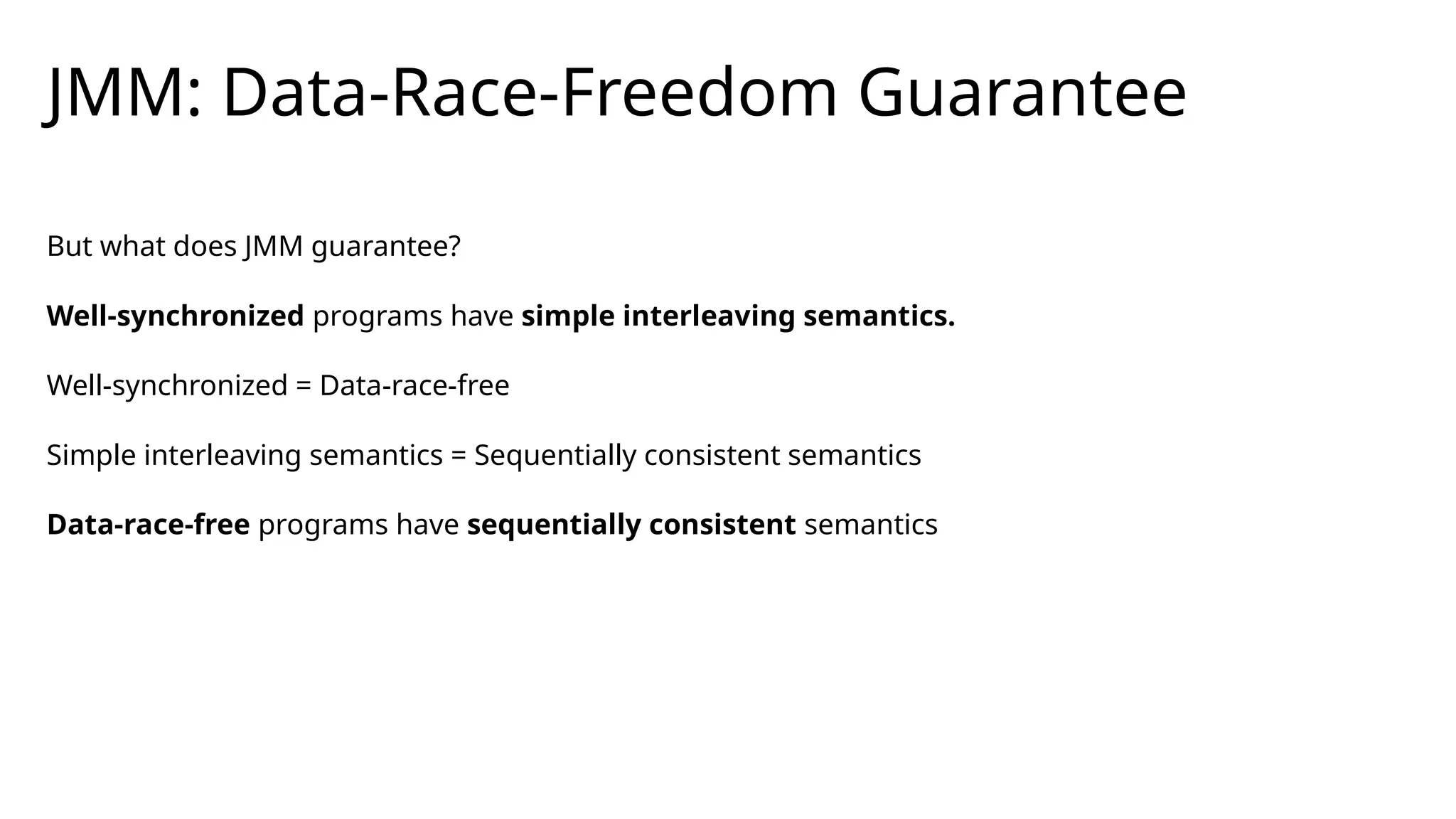 JMM: Data-Race-Freedom Guarantee

But what does JMM guarantee?

Well-synchronized programs have simple interleaving semantics.

Well-synchronized = Data-race-free

Simple interleaving semantics = Sequentially consistent semantics

Data-race-free programs have sequentially consistent semantics